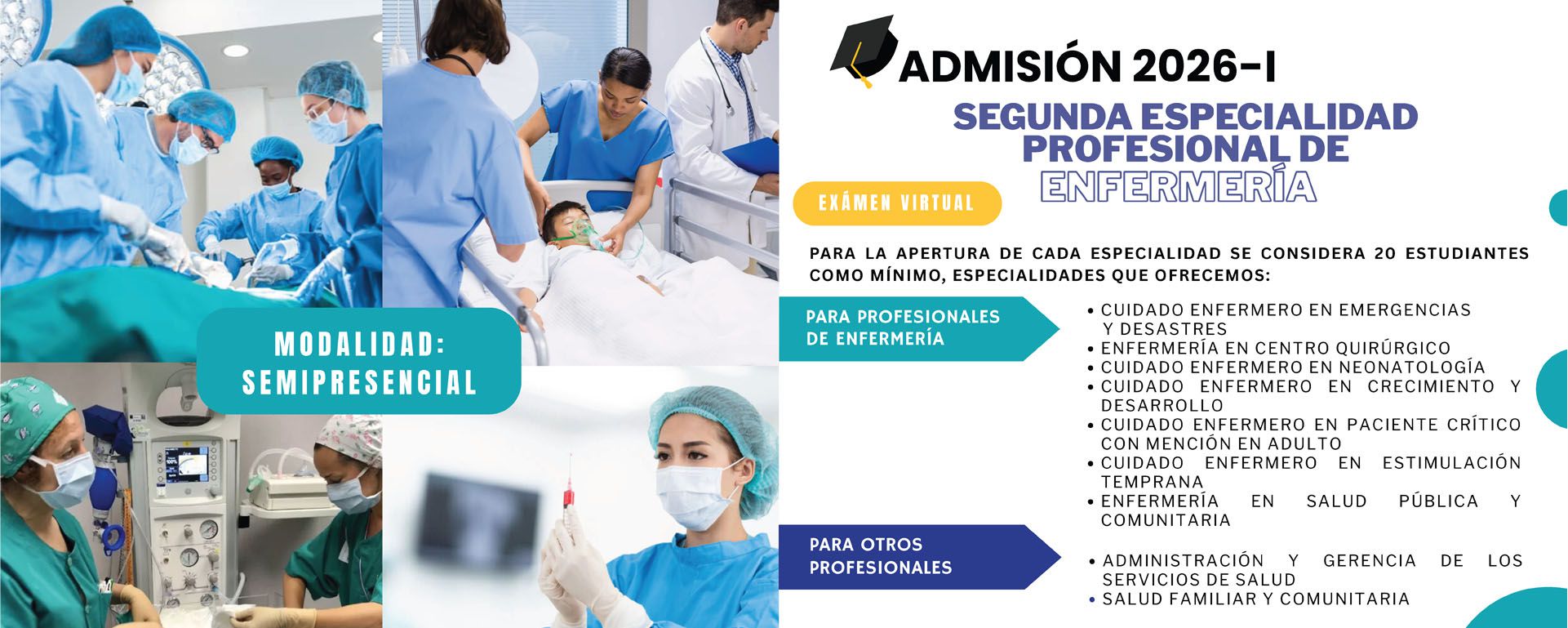 MODALIDAD: SEMIPRESENCIAL

ADMISIÓN 2026-I

SEGUNDA ESPECIALIDAD PROFESIONAL DE ENFERMERÍA

EXÁMEN VIRTUAL

PARA LA APERTURA DE CADA ESPECIALIDAD SE CONSIDERA 20 ESTUDIANTES COMO MÍNIMO, ESPECIALIDADES QUE OFRECEMOS:

PARA PROFESIONALES DE ENFERMERÍA

• CUIDADO ENFERMERO EN EMERGENCIAS Y DESASTRES
• ENFERMERÍA EN CENTRO QUIRÚRGICO
• CUIDADO ENFERMERO EN NEONATOLOGÍA
• CUIDADO ENFERMERO EN CRECIMIENTO Y DESARROLLO
• CUIDADO ENFERMERO EN PACIENTE CRÍTICO CON MENCIÓN EN ADULTO
• CUIDADO ENFERMERO EN ESTIMULACIÓN TEMPRANA
• ENFERMERÍA EN SALUD PÚBLICA Y COMUNITARIA

PARA OTROS PROFESIONALES

• ADMINISTRACIÓN Y GERENCIA DE LOS SERVICIOS DE SALUD
• SALUD FAMILIAR Y COMUNITARIA